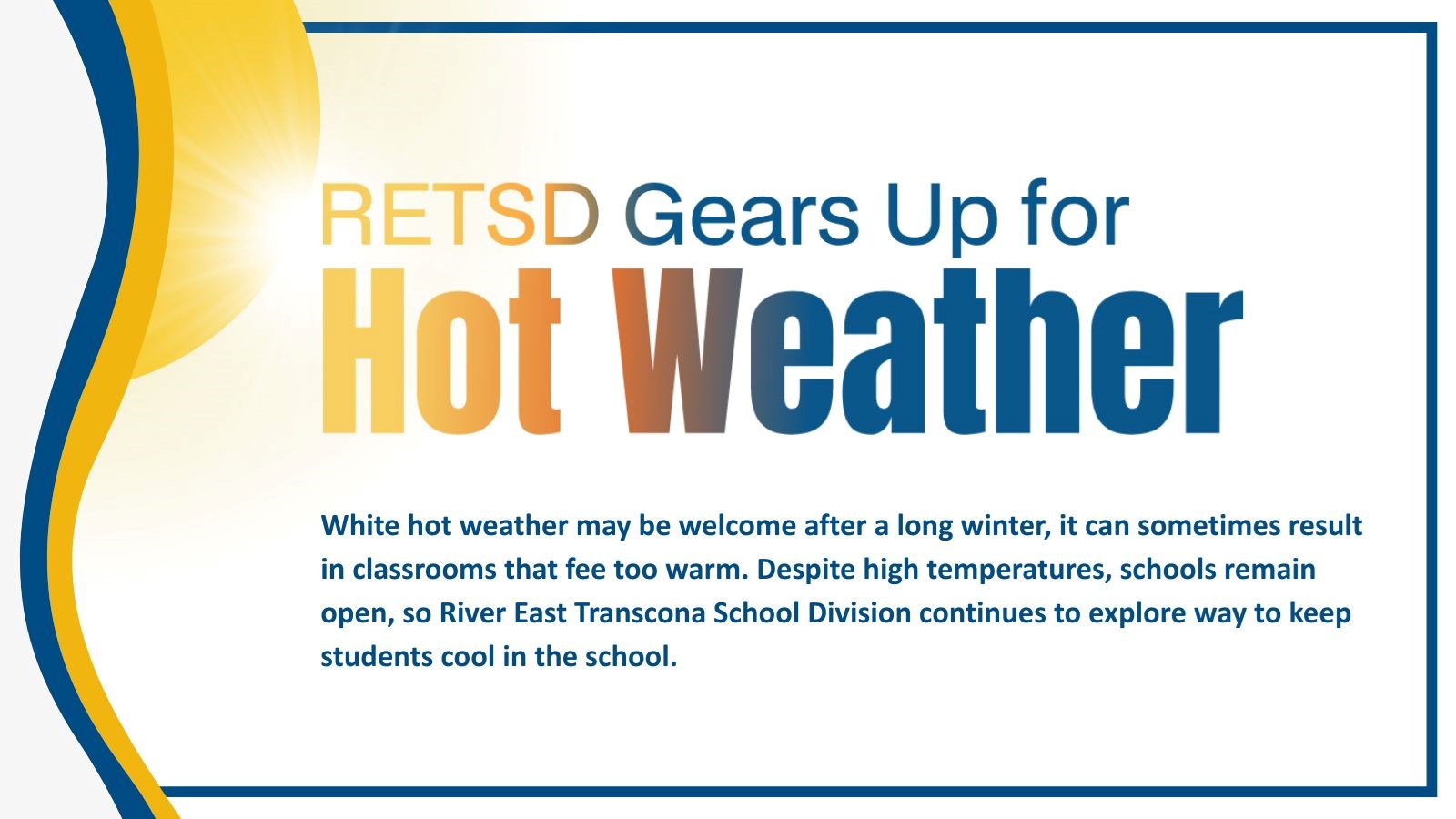 RETSD Gears Up for
Hot Weather

White hot weather may be welcome after a long winter, it can sometimes result in classrooms that fee too warm. Despite high temperatures, schools remain open, so River East Transcona School Division continues to explore way to keep students cool in the school.